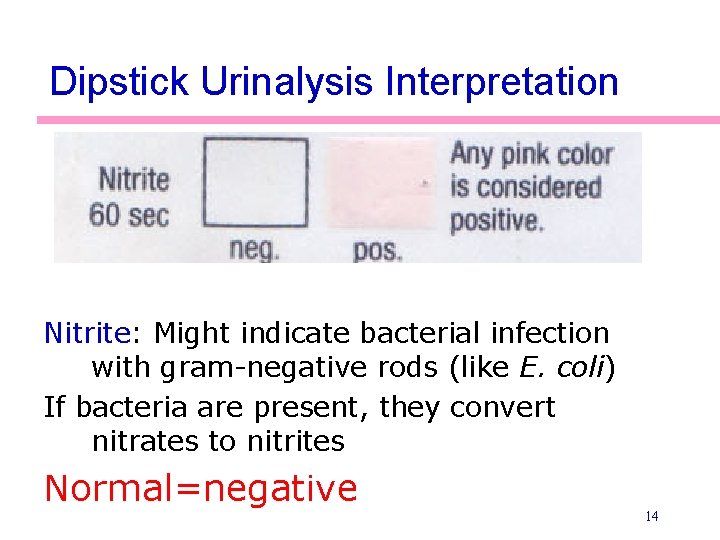 Dipstick Urinalysis Interpretation

Nitrite
60 sec

neg.

pos.

Any pink color is considered positive.

Nitrite: Might indicate bacterial infection with gram-negative rods (like E. coli)

If bacteria are present, they convert nitrates to nitrites

Normal=negative

14